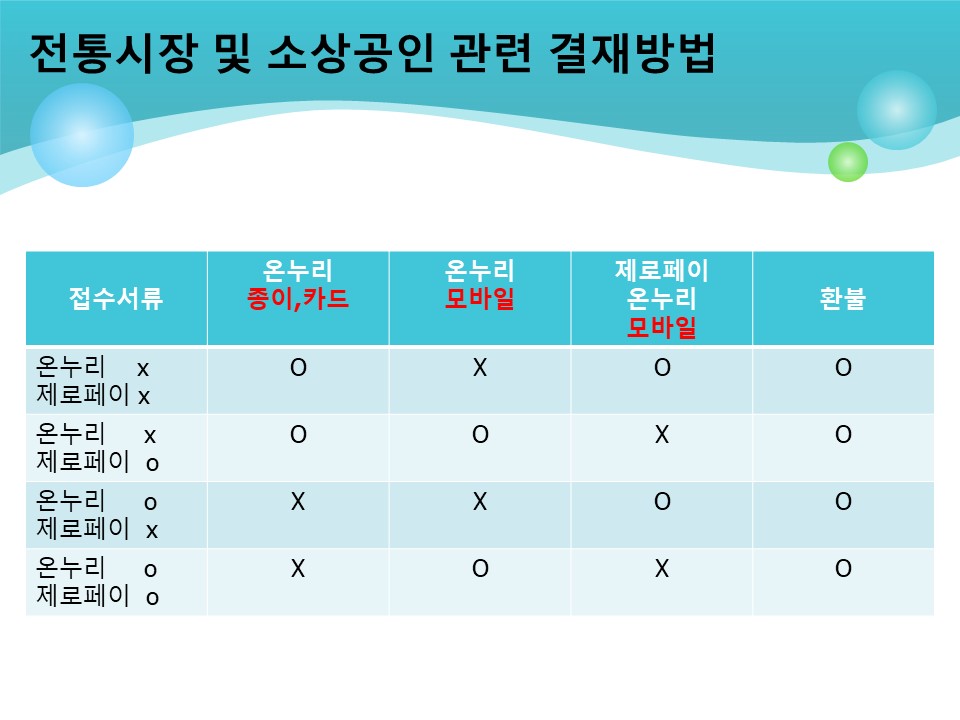 전통시장 및 소상공인 관련 결재방법

| 접수서류 | 온누리 종이,카드 | 온누리 모바일 | 제로페이 온누리 모바일 | 환불 |
|---|---|---|---|---|
| 온누리 x 제로페이 x | O | X | O | O |
| 온누리 x 제로페이 o | O | O | X | O |
| 온누리 o 제로페이 x | X | X | O | O |
| 온누리 o 제로페이 o | X | O | X | O |